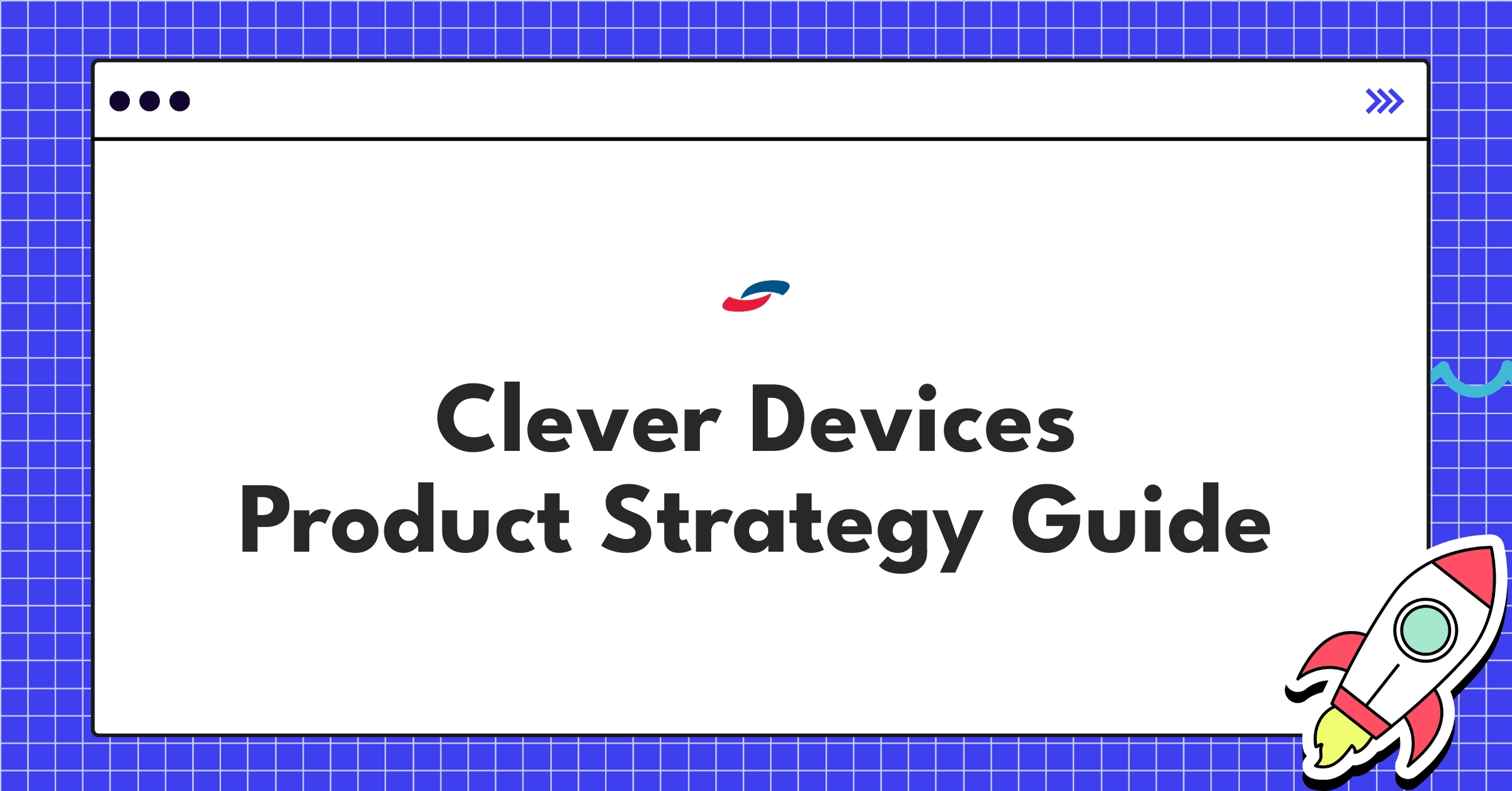 Clever Devices
Product Strategy Guide